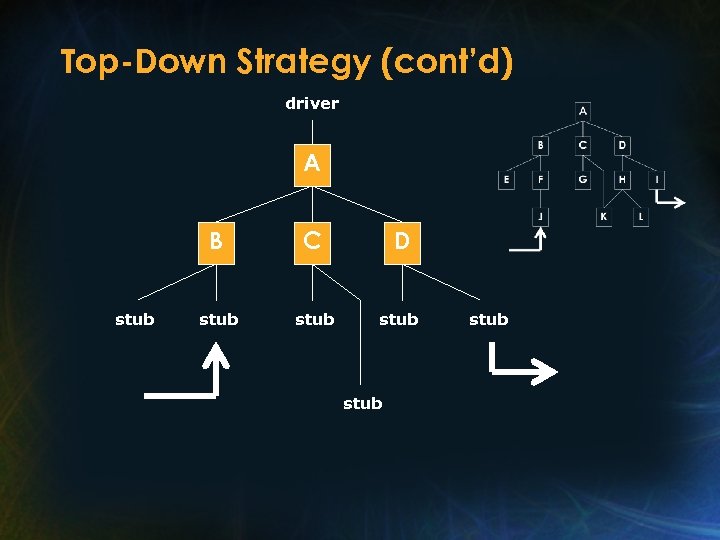 Top-Down Strategy (cont'd)

driver

A

B C D

stub stub stub stub stub

stub

A

B C D

E F G H I

J K L